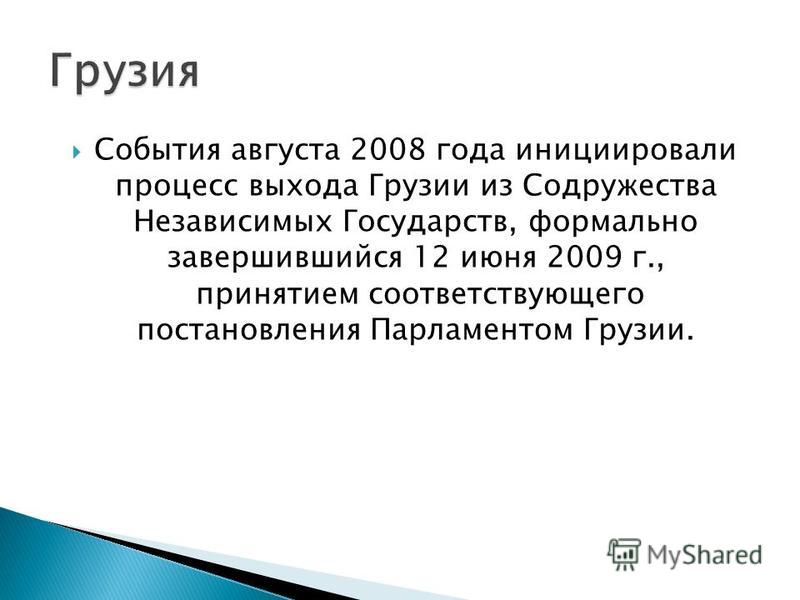 Грузия

События августа 2008 года инициировали процесс выхода Грузии из Содружества Независимых Государств, формально завершившийся 12 июня 2009 г., принятием соответствующего постановления Парламентом Грузии.

MyShared